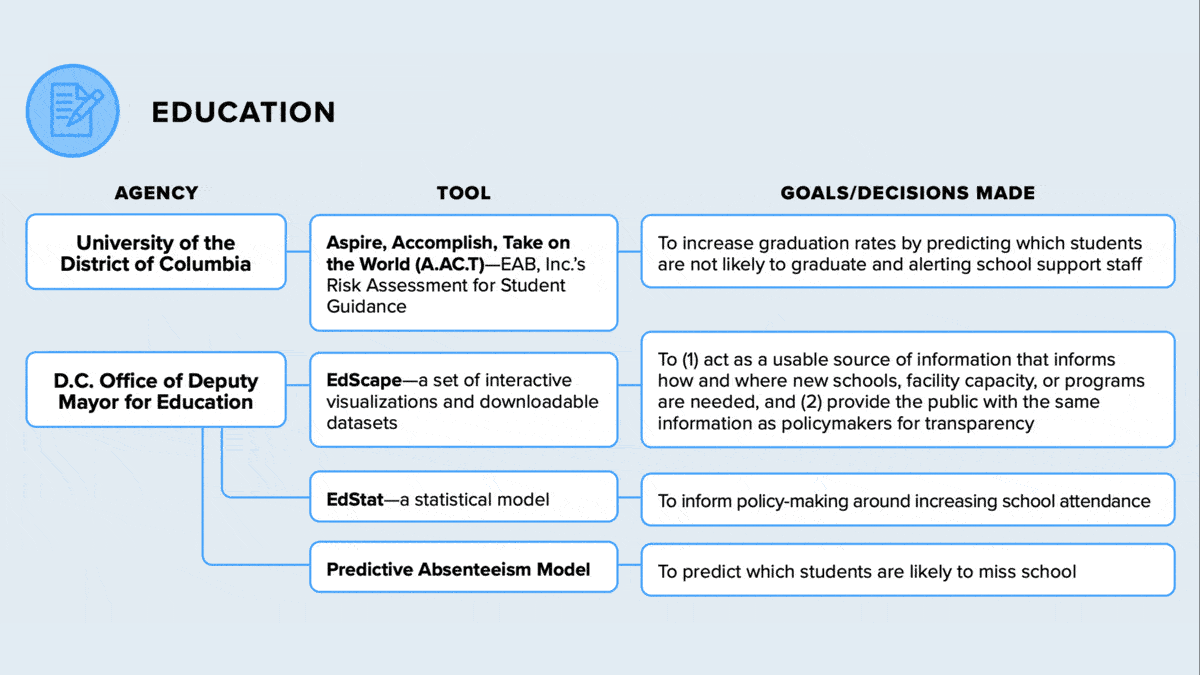 EDUCATION

| AGENCY | TOOL | GOALS/DECISIONS MADE |
|---|---|---|
| University of the District of Columbia | Aspire, Accomplish, Take on the World (A.AC.T)—EAB, Inc.'s Risk Assessment for Student Guidance | To increase graduation rates by predicting which students are not likely to graduate and alerting school support staff |
| D.C. Office of Deputy Mayor for Education | EdScape—a set of interactive visualizations and downloadable datasets | To (1) act as a usable source of information that informs how and where new schools, facility capacity, or programs are needed, and (2) provide the public with the same information as policymakers for transparency |
| | EdStat—a statistical model | To inform policy-making around increasing school attendance |
| | Predictive Absenteeism Model | To predict which students are likely to miss school |